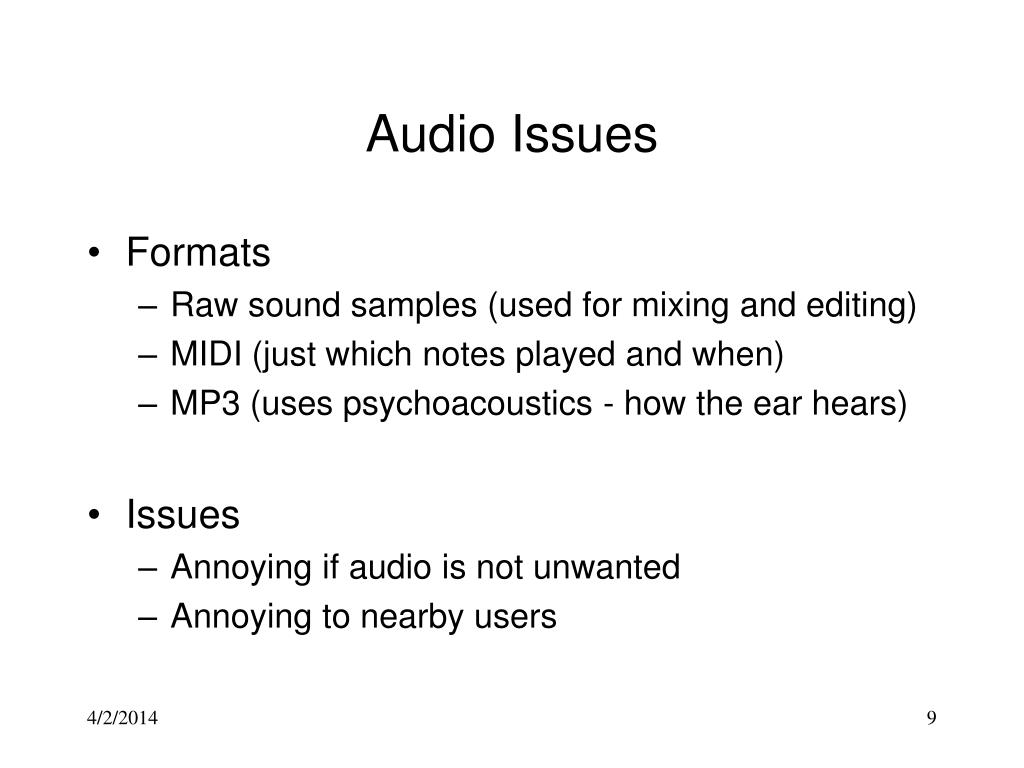 Audio Issues

• Formats
– Raw sound samples (used for mixing and editing)
– MIDI (just which notes played and when)
– MP3 (uses psychoacoustics - how the ear hears)

• Issues
– Annoying if audio is not unwanted
– Annoying to nearby users

4/2/2014

9